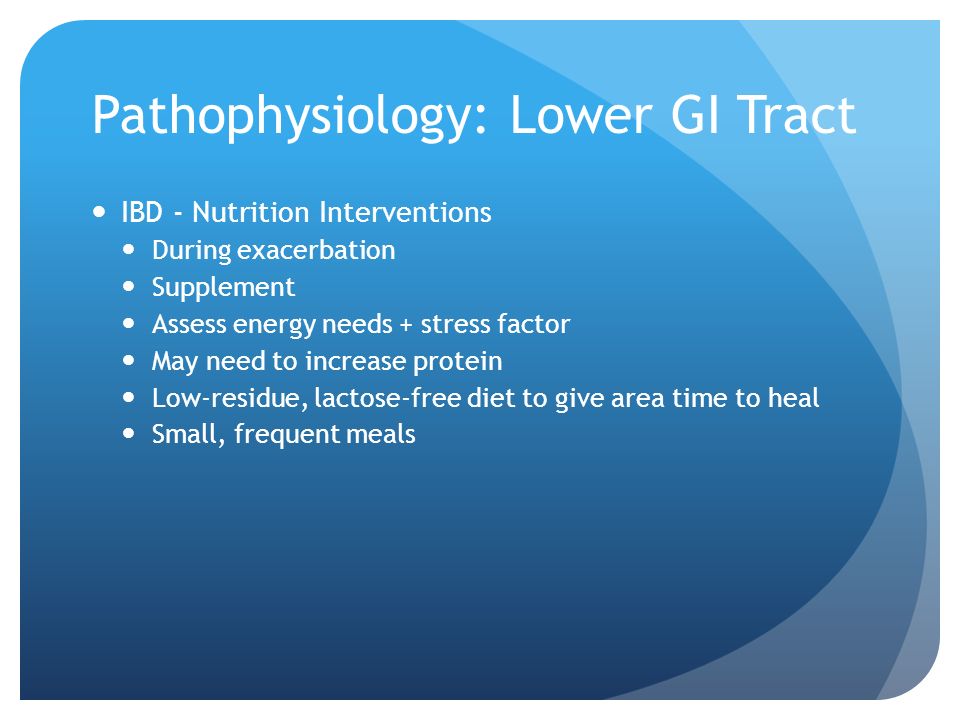 Pathophysiology: Lower GI Tract

- IBD - Nutrition Interventions
  - During exacerbation
  - Supplement
  - Assess energy needs + stress factor
  - May need to increase protein
  - Low-residue, lactose-free diet to give area time to heal
  - Small, frequent meals